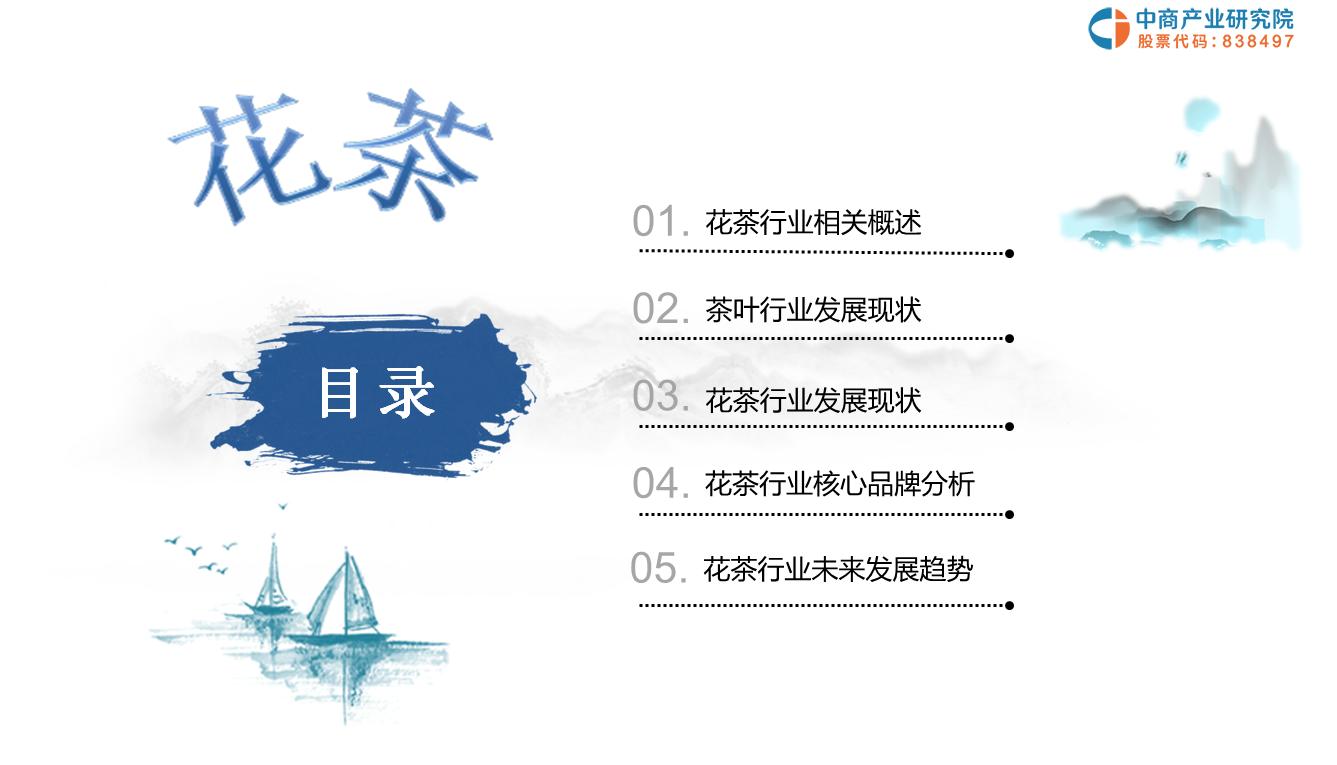 中商产业研究院
股票代码：838497

花茶

目录

01. 花茶行业相关概述

02. 茶叶行业发展现状

03. 花茶行业发展现状

04. 花茶行业核心品牌分析

05. 花茶行业未来发展趋势